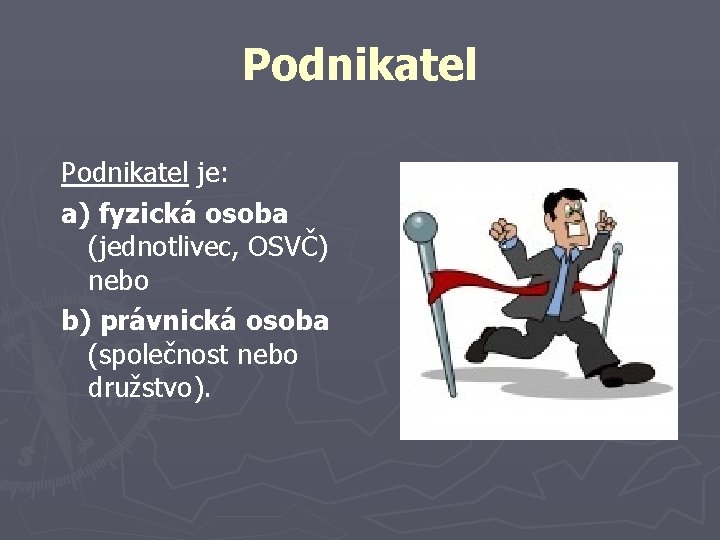 Podnikatel

Podnikatel je:

a) fyzická osoba (jednotlivec, OSVČ) nebo

b) právnická osoba (společnost nebo družstvo).